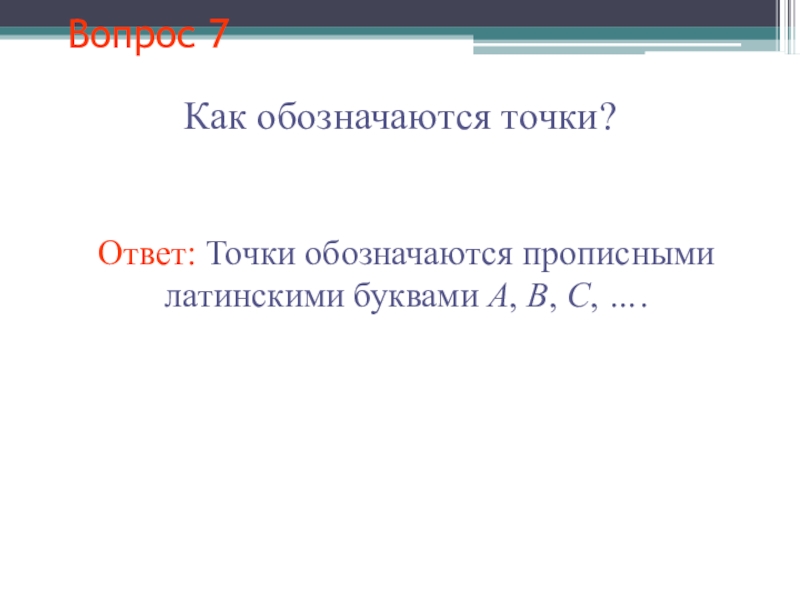 Вопрос 7

Как обозначаются точки?

Ответ: Точки обозначаются прописными латинскими буквами $A$, $B$, $C$, ….